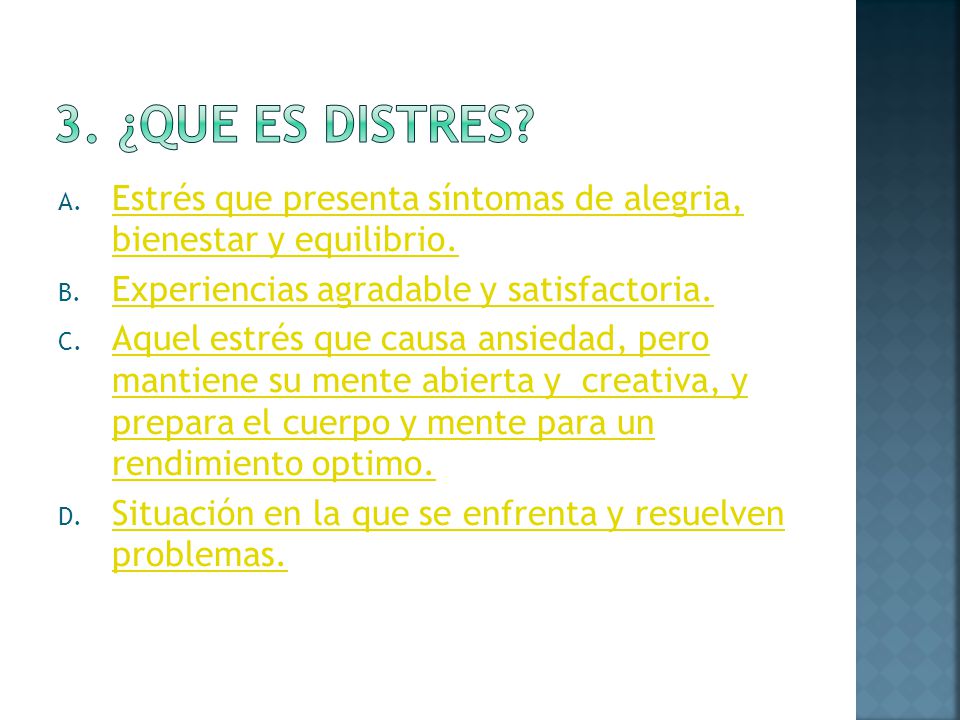 3. ¿QUE ES DISTRES?

A. Estrés que presenta síntomas de alegria, bienestar y equilibrio.

B. Experiencias agradable y satisfactoria.

C. Aquel estrés que causa ansiedad, pero mantiene su mente abierta y creativa, y prepara el cuerpo y mente para un rendimiento optimo.

D. Situación en la que se enfrenta y resuelven problemas.